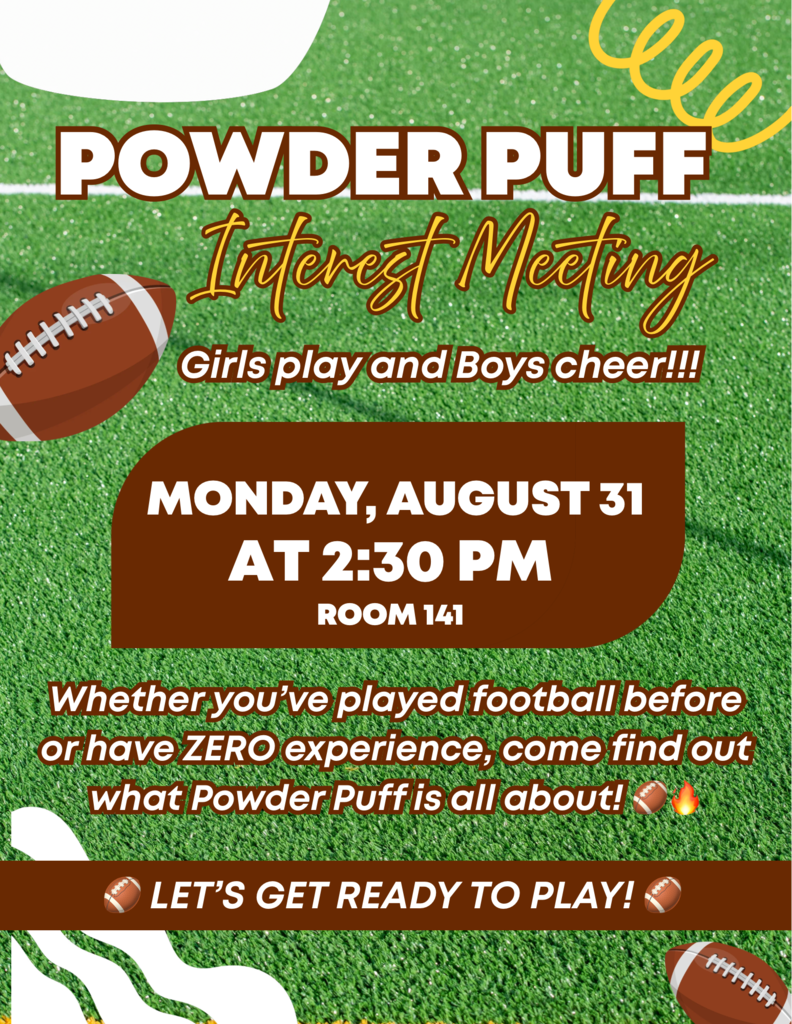 POWDER PUFF
Interest Meeting
Girls play and Boys cheer!!!

MONDAY, AUGUST 31
AT 2:30 PM
ROOM 141

Whether you've played football before or have ZERO experience, come find out what Powder Puff is all about! 🏈🔥

🏈 LET'S GET READY TO PLAY! 🏈